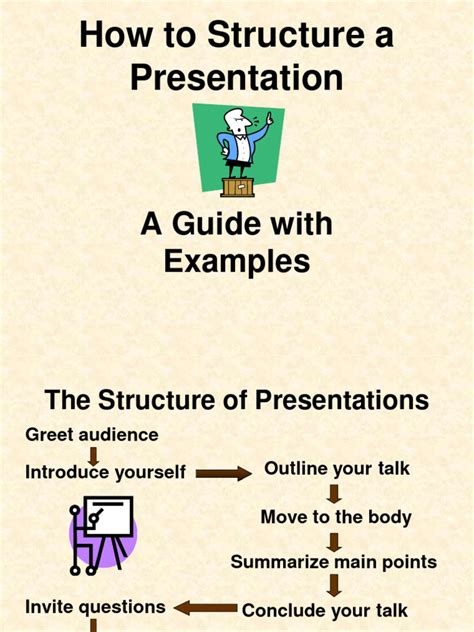 How to Structure a Presentation

A Guide with Examples

The Structure of Presentations

Greet audience

Introduce yourself

Outline your talk

Move to the body

Summarize main points

Conclude your talk

Invite questions